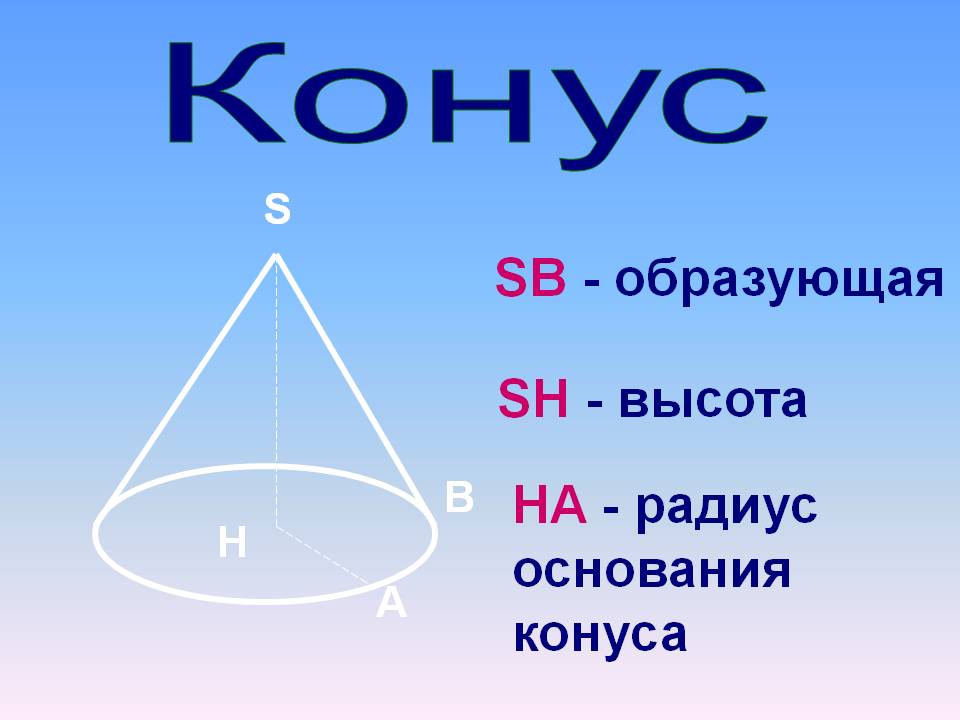 Конус

S

B

H

A

SB - образующая

SH - высота

HA - радиус основания конуса